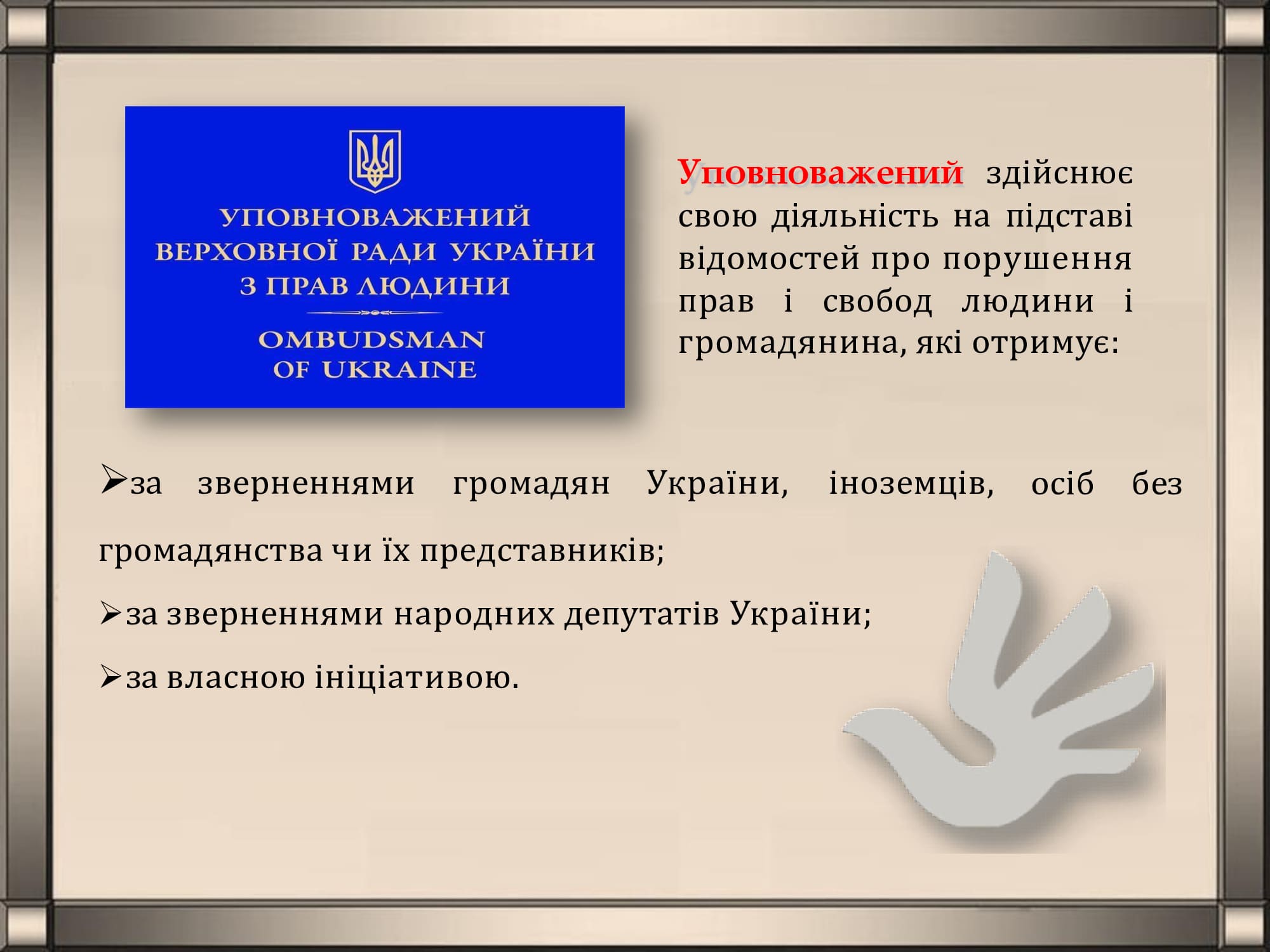 УПОВНОВАЖЕНИЙ ВЕРХОВНОЇ РАДИ УКРАЇНИ З ПРАВ ЛЮДИНИ

OMBUDSMAN OF UKRAINE

Уповноважений здійснює свою діяльність на підставі відомостей про порушення прав і свобод людини і громадянина, які отримує:

➢за зверненнями громадян України, іноземців, осіб без громадянства чи їх представників;

➢за зверненнями народних депутатів України;

➢за власною ініціативою.